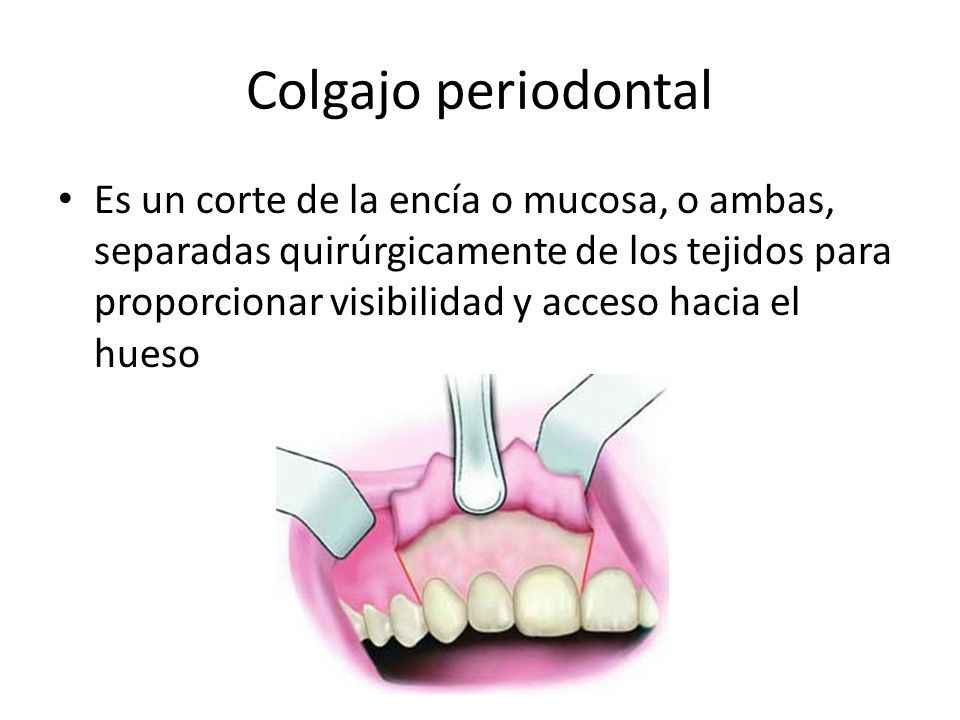 Colgajo periodontal

• Es un corte de la encía o mucosa, o ambas, separadas quirúrgicamente de los tejidos para proporcionar visibilidad y acceso hacia el hueso